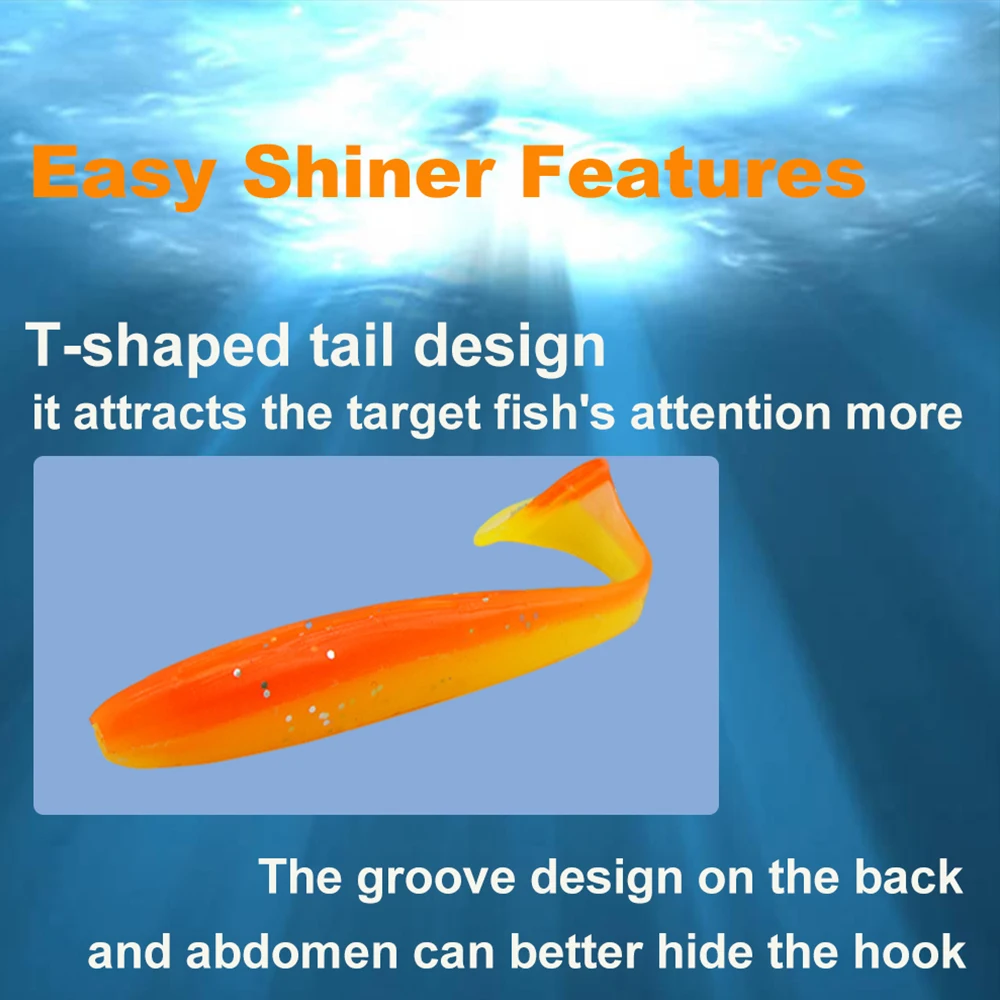 Easy Shiner Features

T-shaped tail design
it attracts the target fish's attention more

The groove design on the back
and abdomen can better hide the hook